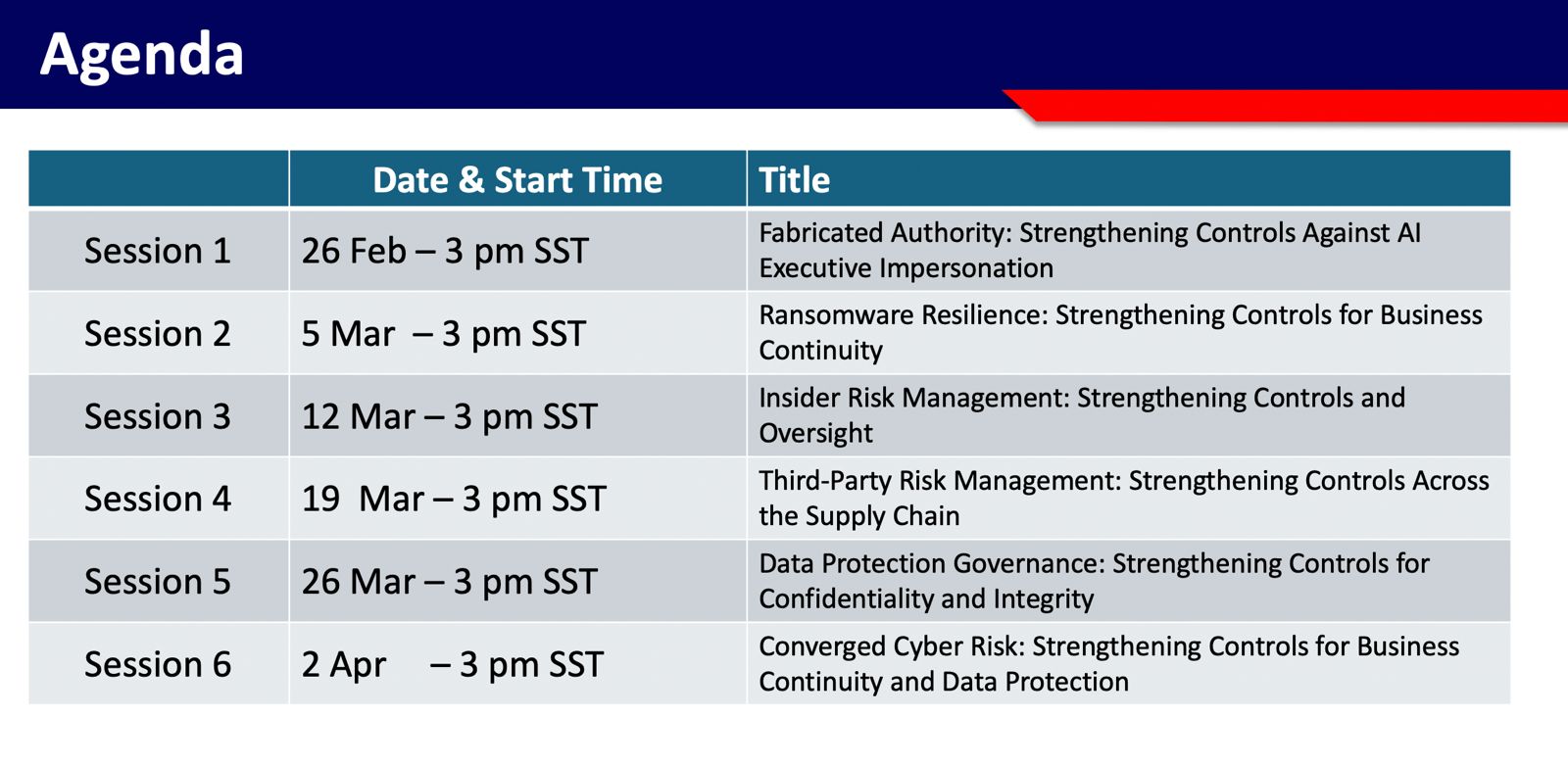 Agenda

| | Date & Start Time | Title |
|---|---|---|
| Session 1 | 26 Feb – 3 pm SST | Fabricated Authority: Strengthening Controls Against AI Executive Impersonation |
| Session 2 | 5 Mar – 3 pm SST | Ransomware Resilience: Strengthening Controls for Business Continuity |
| Session 3 | 12 Mar – 3 pm SST | Insider Risk Management: Strengthening Controls and Oversight |
| Session 4 | 19 Mar – 3 pm SST | Third-Party Risk Management: Strengthening Controls Across the Supply Chain |
| Session 5 | 26 Mar – 3 pm SST | Data Protection Governance: Strengthening Controls for Confidentiality and Integrity |
| Session 6 | 2 Apr – 3 pm SST | Converged Cyber Risk: Strengthening Controls for Business Continuity and Data Protection |